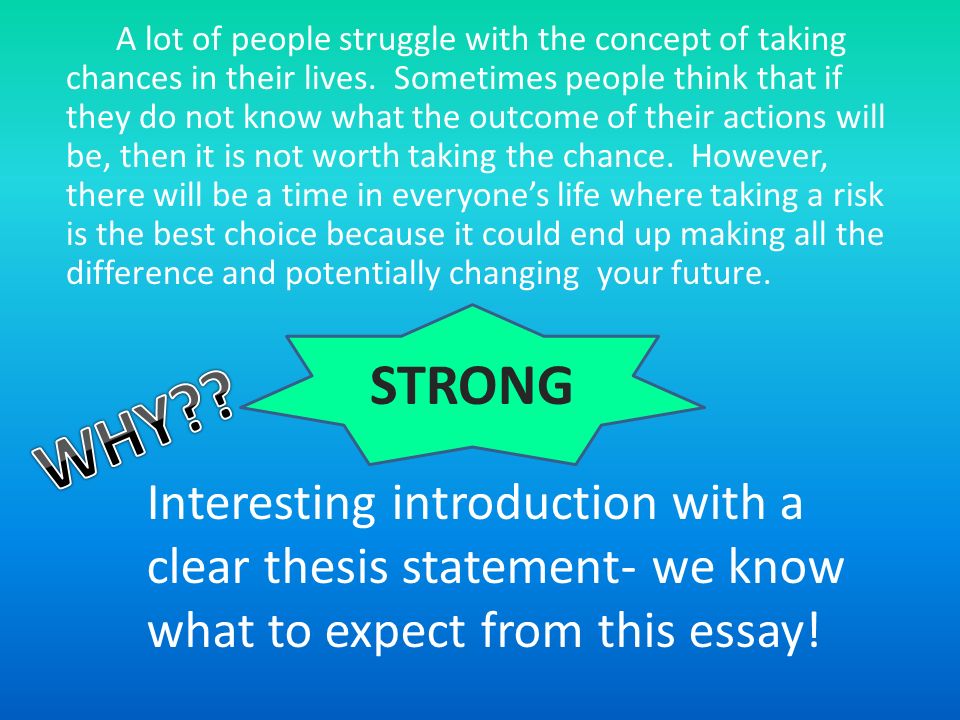 A lot of people struggle with the concept of taking chances in their lives. Sometimes people think that if they do not know what the outcome of their actions will be, then it is not worth taking the chance. However, there will be a time in everyone's life where taking a risk is the best choice because it could end up making all the difference and potentially changing your future.

STRONG

WHY??

Interesting introduction with a clear thesis statement- we know what to expect from this essay!